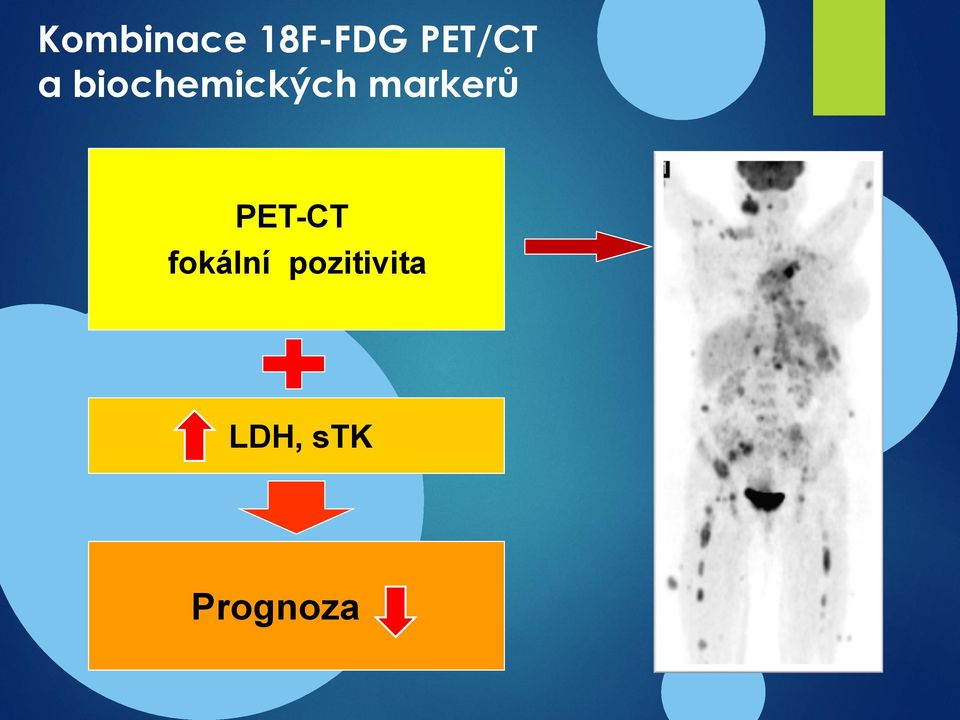 Kombinace 18F-FDG PET/CT a biochemických markerů

PET-CT
fokální pozitivita

LDH, sTK

Prognoza